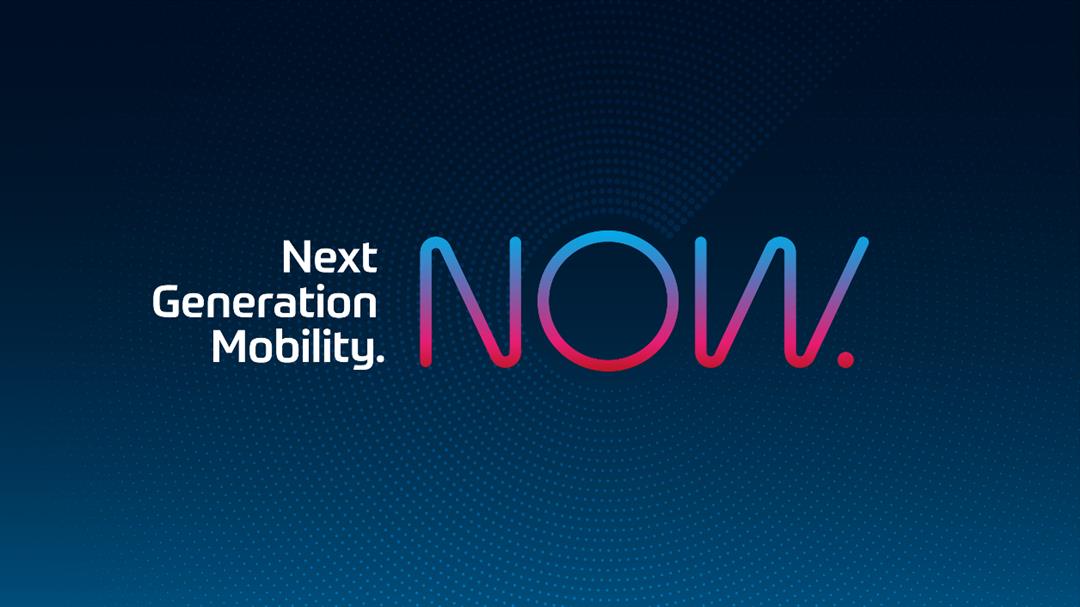 Next
Generation
Mobility.
NOW.